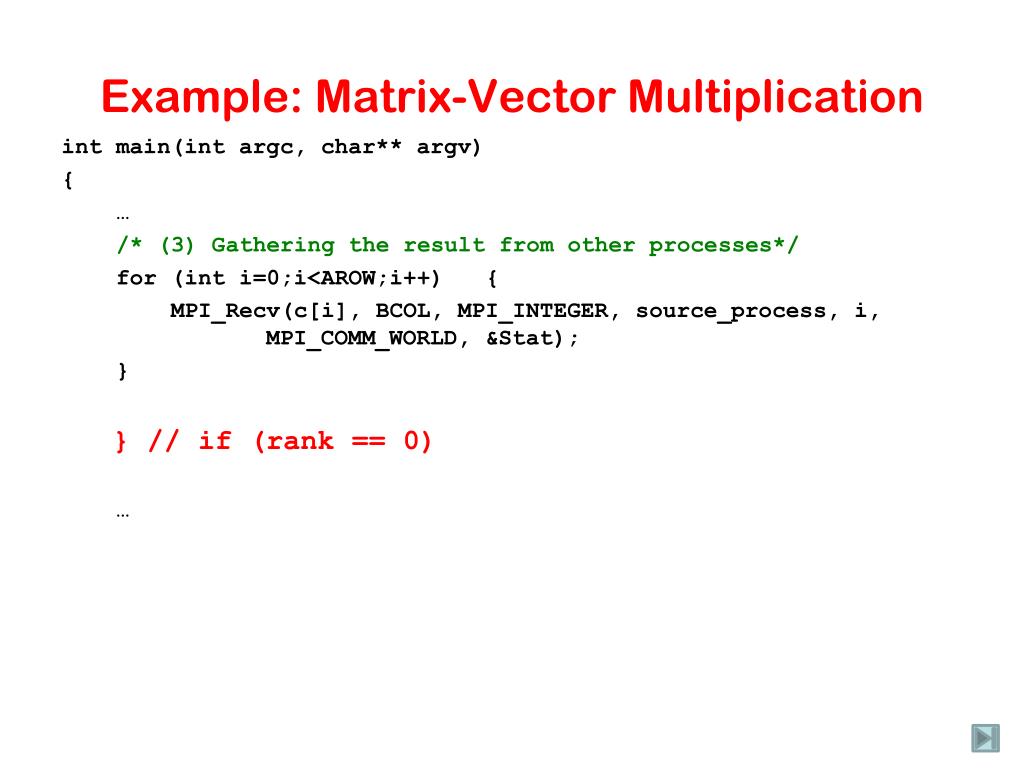 Example: Matrix-Vector Multiplication

int main(int argc, char** argv)
{
    …
    /* (3) Gathering the result from other processes*/
    for (int i=0;i<AROW;i++)    {
        MPI_Recv(c[i], BCOL, MPI_INTEGER, source_process, i,
                MPI_COMM_WORLD, &Stat);
    }

    } // if (rank == 0)

    …